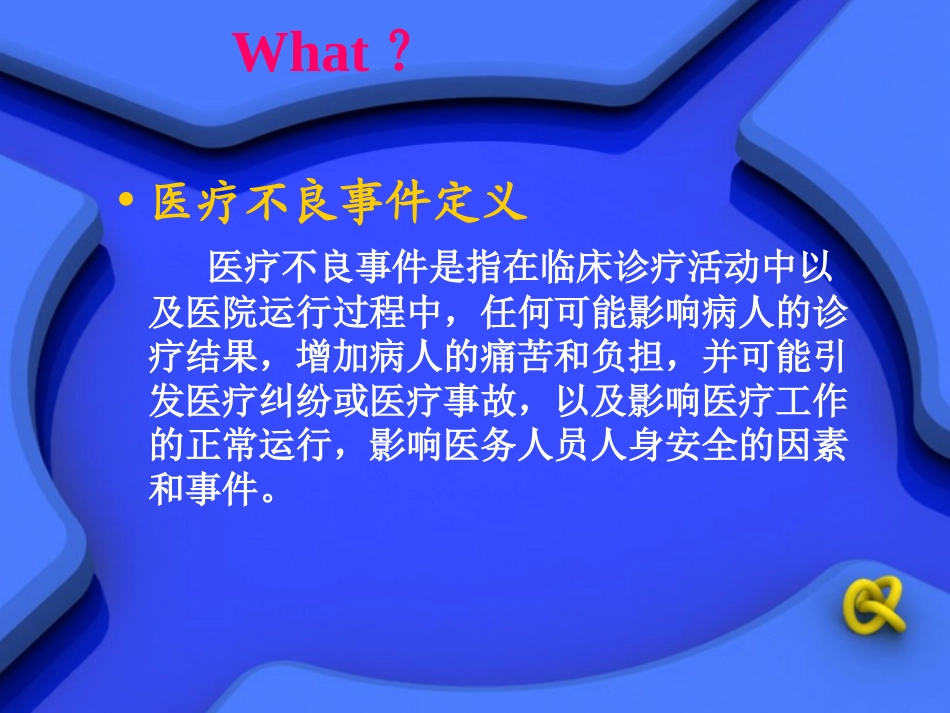 What？

• 医疗不良事件定义

医疗不良事件是指在临床诊疗活动中以及医院运行过程中，任何可能影响病人的诊疗结果，增加病人的痛苦和负担，并可能引发医疗纠纷或医疗事故，以及影响医疗工作的正常运行，影响医务人员人身安全的因素和事件。